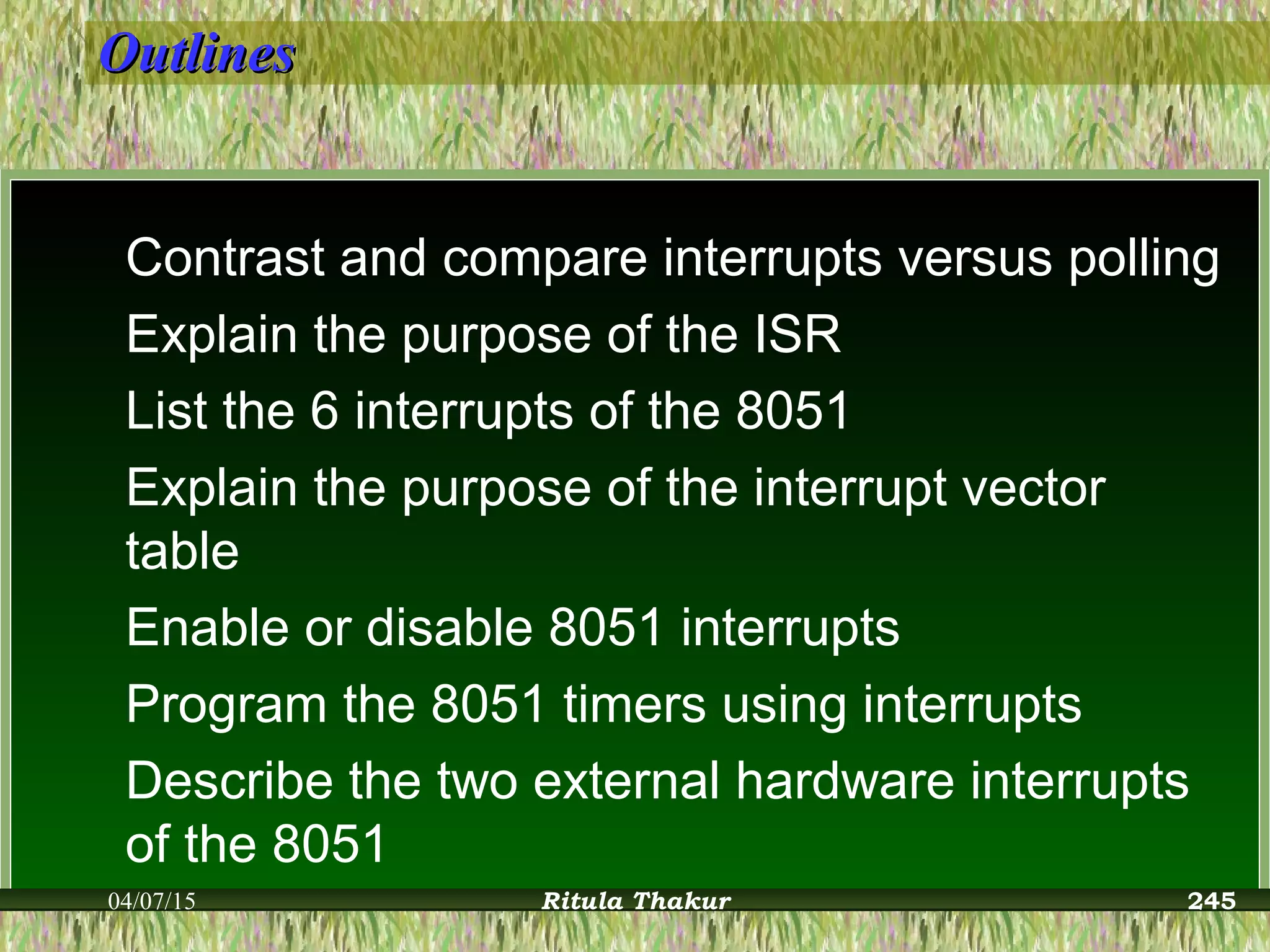 Outlines

Contrast and compare interrupts versus polling

Explain the purpose of the ISR

List the 6 interrupts of the 8051

Explain the purpose of the interrupt vector table

Enable or disable 8051 interrupts

Program the 8051 timers using interrupts

Describe the two external hardware interrupts of the 8051

04/07/15 Ritula Thakur 245